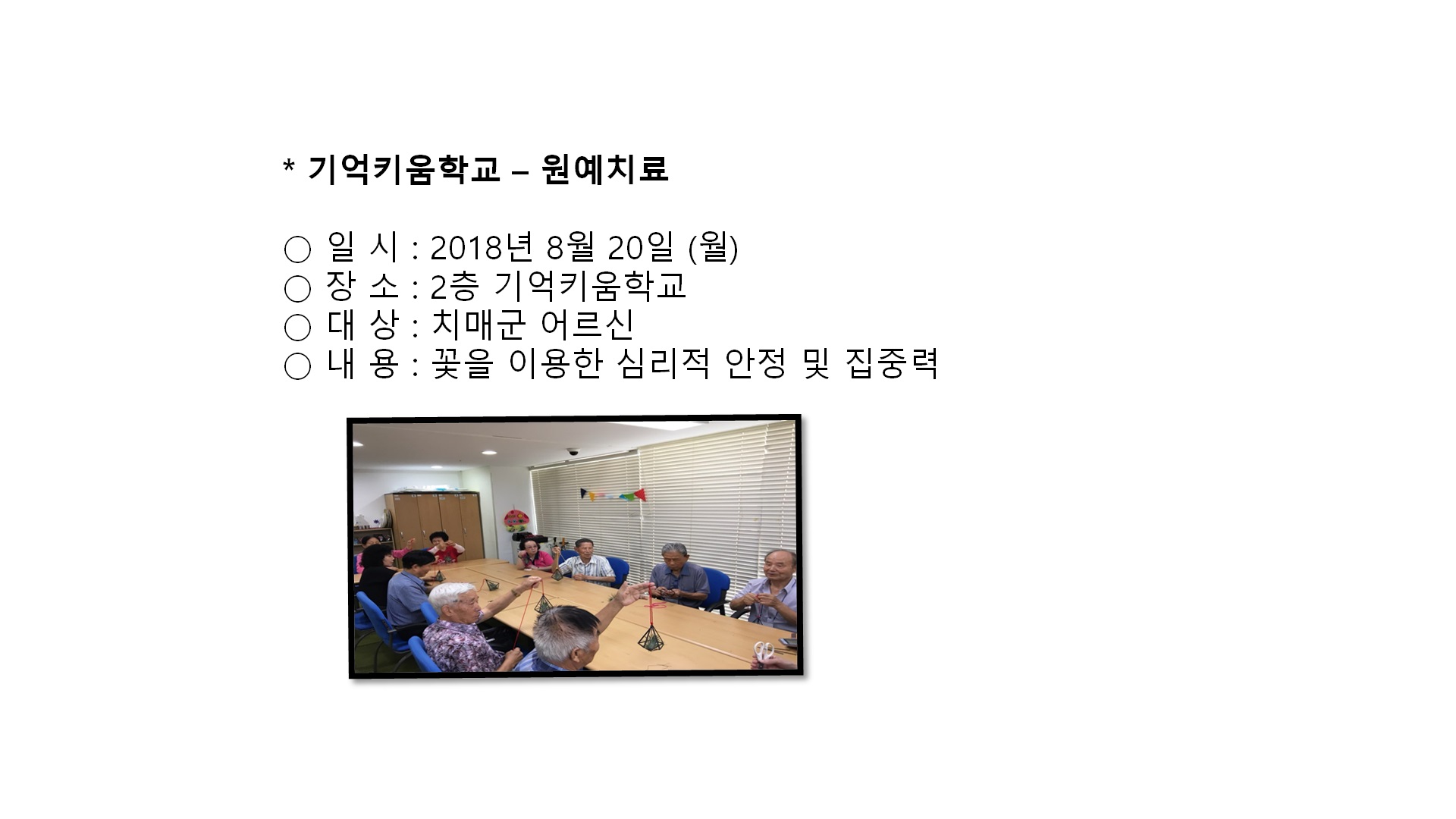 * 기억키움학교 – 원예치료

○ 일 시 : 2018년 8월 20일 (월)
○ 장 소 : 2층 기억키움학교
○ 대 상 : 치매군 어르신
○ 내 용 : 꽃을 이용한 심리적 안정 및 집중력